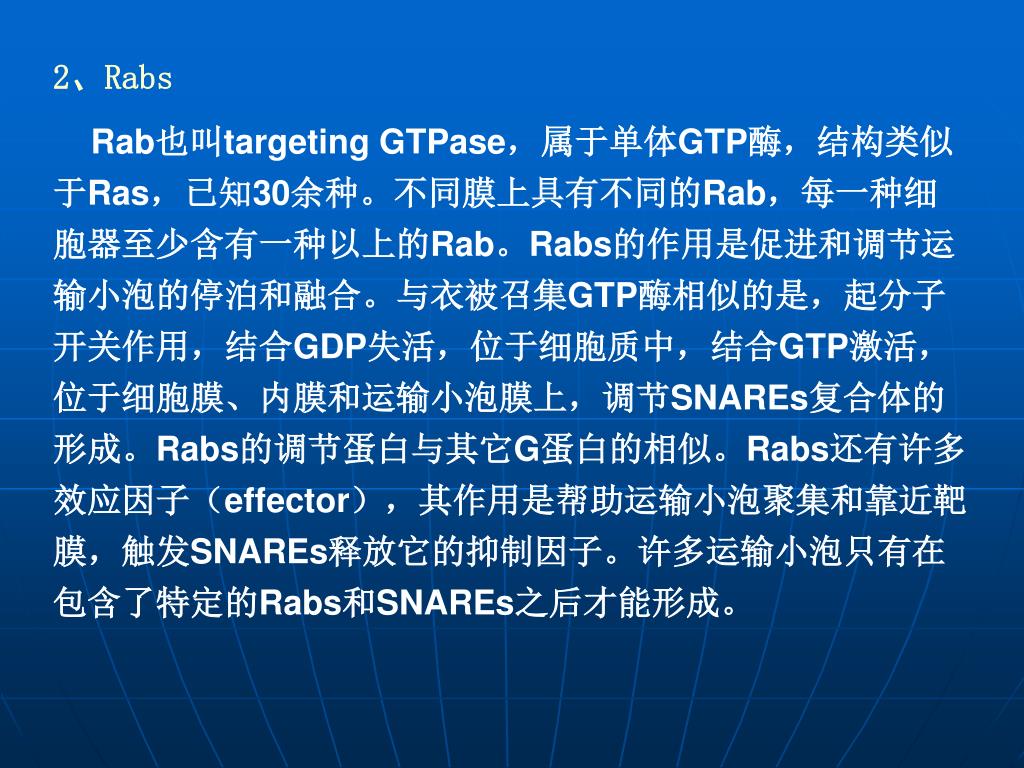 2、Rabs

Rab也叫targeting GTPase，属于单体GTP酶，结构类似于Ras，已知30余种。不同膜上具有不同的Rab，每一种细胞器至少含有一种以上的Rab。Rabs的作用是促进和调节运输小泡的停泊和融合。与衣被召集GTP酶相似的是，起分子开关作用，结合GDP失活，位于细胞质中，结合GTP激活，位于细胞膜、内膜和运输小泡膜上，调节SNAREs复合体的形成。Rabs的调节蛋白与其它G蛋白的相似。Rabs还有许多效应因子（effector），其作用是帮助运输小泡聚集和靠近靶膜，触发SNAREs释放它的抑制因子。许多运输小泡只有在包含了特定的Rabs和SNAREs之后才能形成。